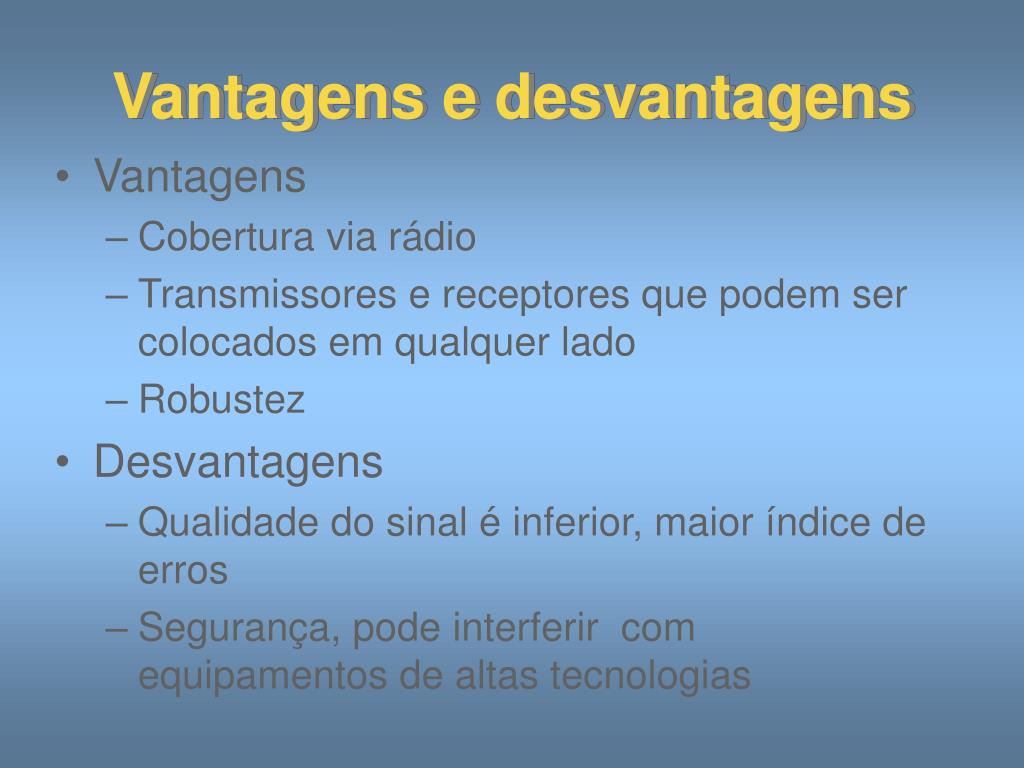 Vantagens e desvantagens

• Vantagens
– Cobertura via rádio
– Transmissores e receptores que podem ser colocados em qualquer lado
– Robustez

• Desvantagens
– Qualidade do sinal é inferior, maior índice de erros
– Segurança, pode interferir  com equipamentos de altas tecnologias